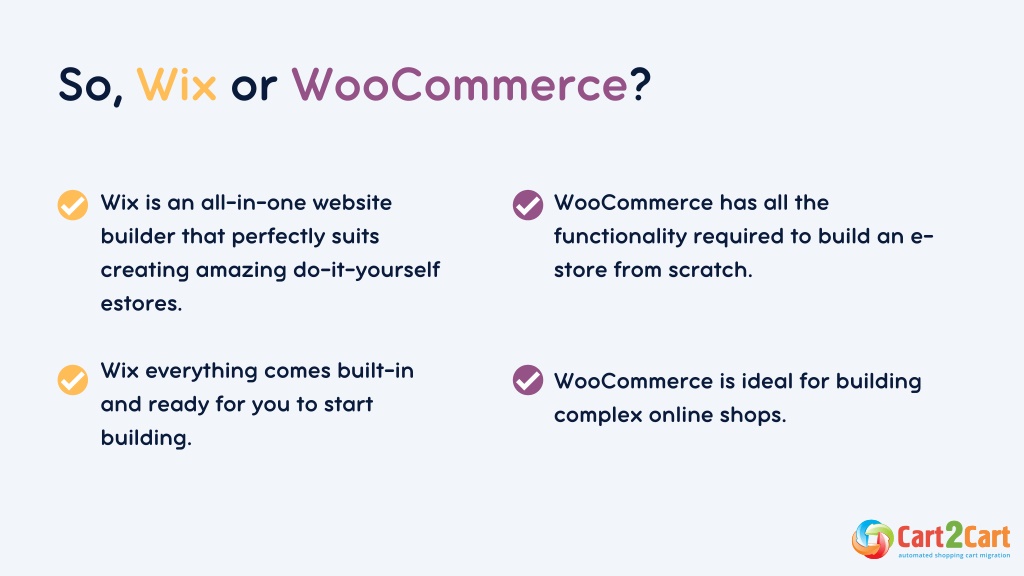 So, Wix or WooCommerce?

Wix is an all-in-one website builder that perfectly suits creating amazing do-it-yourself estores.

Wix everything comes built-in and ready for you to start building.

WooCommerce has all the functionality required to build an e-store from scratch.

WooCommerce is ideal for building complex online shops.

Cart2Cart
automated shopping cart migration